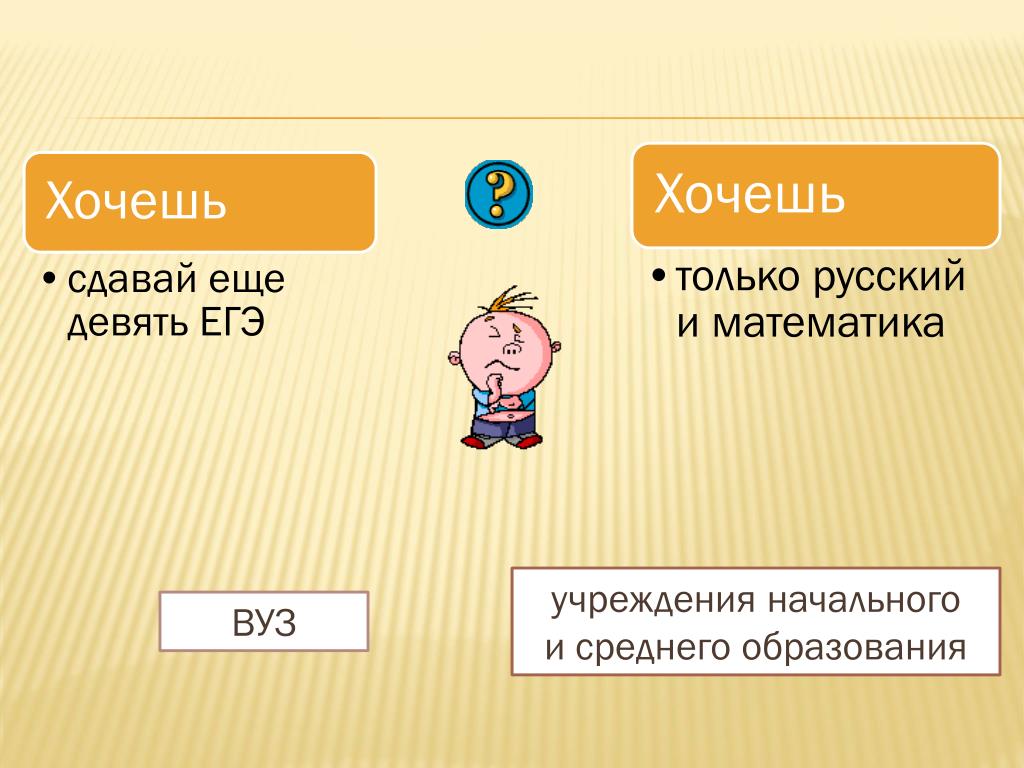 Хочешь

• сдавай еще девять ЕГЭ

?

Хочешь

• только русский и математика

ВУЗ

учреждения начального и среднего образования